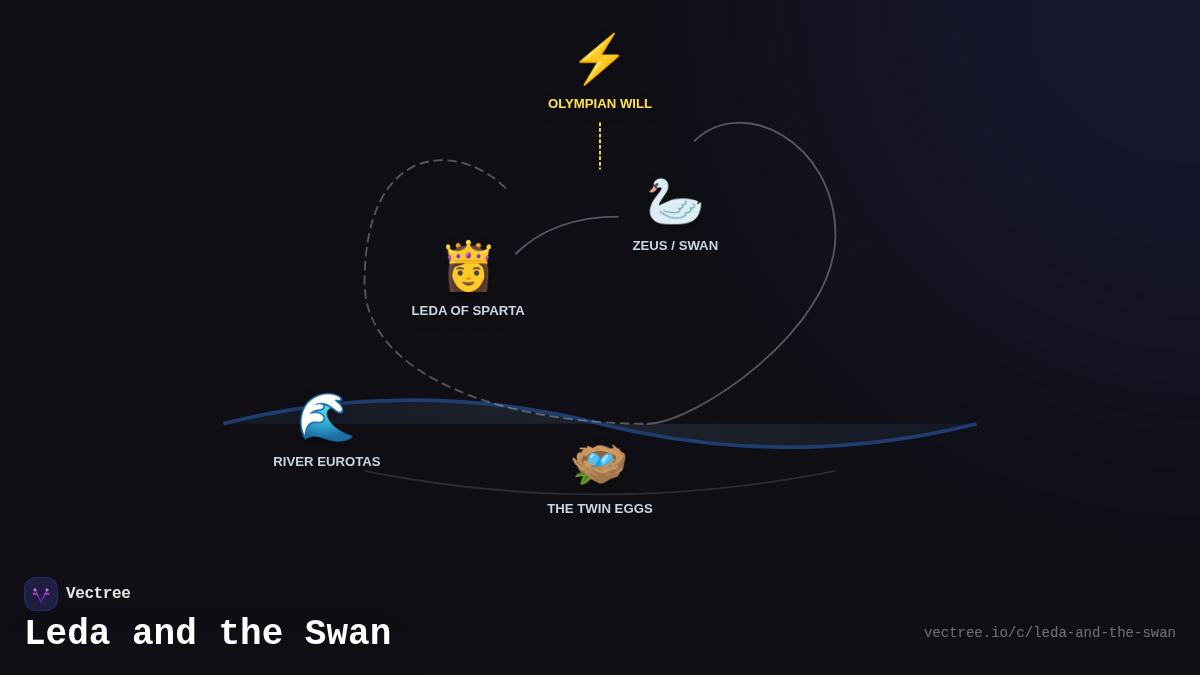 OLYMPIAN WILL

ZEUS / SWAN

LEDA OF SPARTA

RIVER EUROTAS

THE TWIN EGGS

Vectree

Leda and the Swan

vectree.io/c/leda-and-the-swan